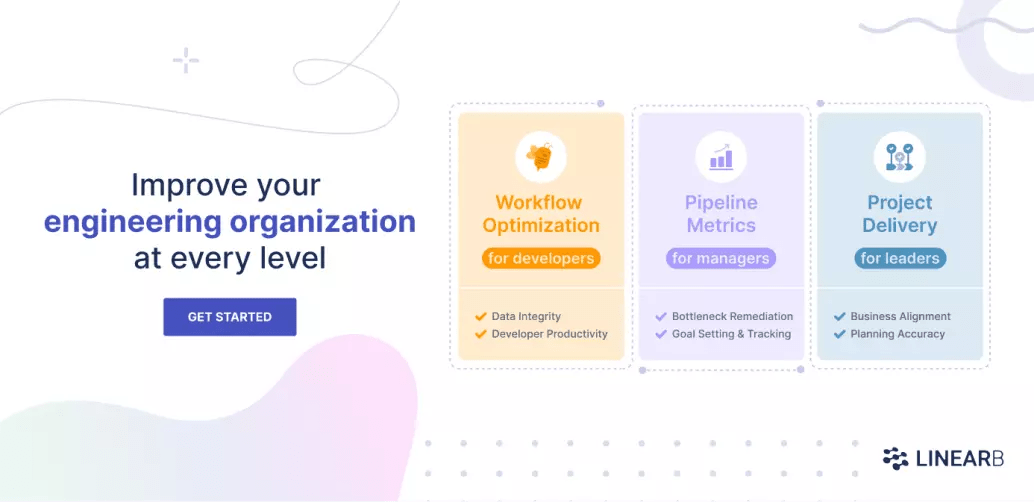 Improve your engineering organization at every level

GET STARTED

Workflow Optimization
for developers
Data Integrity
Developer Productivity

Pipeline Metrics
for managers
Bottleneck Remediation
Goal Setting & Tracking

Project Delivery
for leaders
Business Alignment
Planning Accuracy

LINEARB